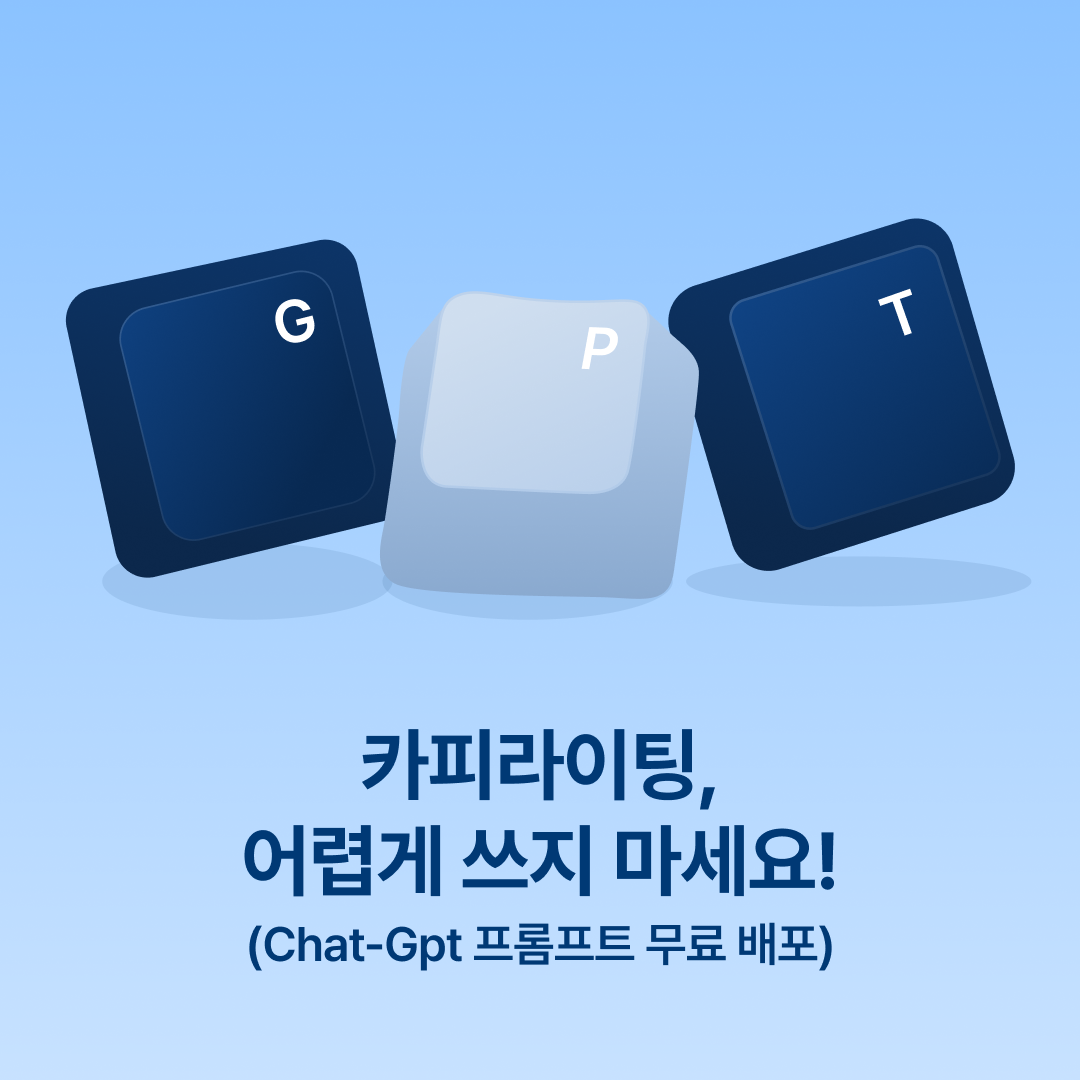 G P T

카피라이팅,
어렵게 쓰지 마세요!
(Chat-Gpt 프롬프트 무료 배포)